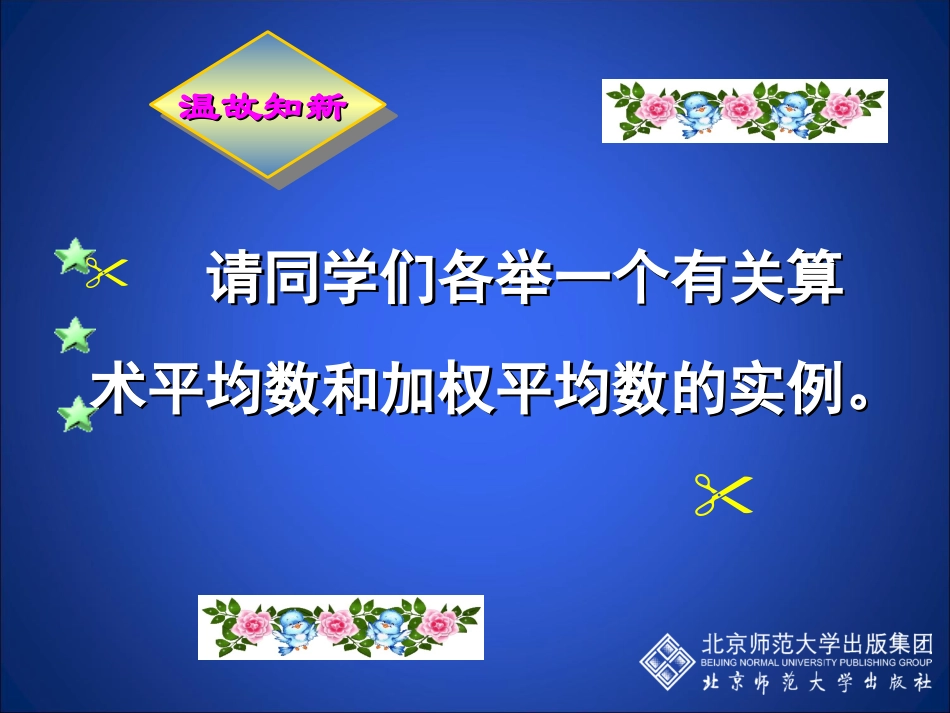 温故知新

请同学们各举一个有关算术平均数和加权平均数的实例。

北京师范大学出版集团
BEIJING NORMAL UNIVERSITY PUBLISHING GROUP
北京师范大学出版社